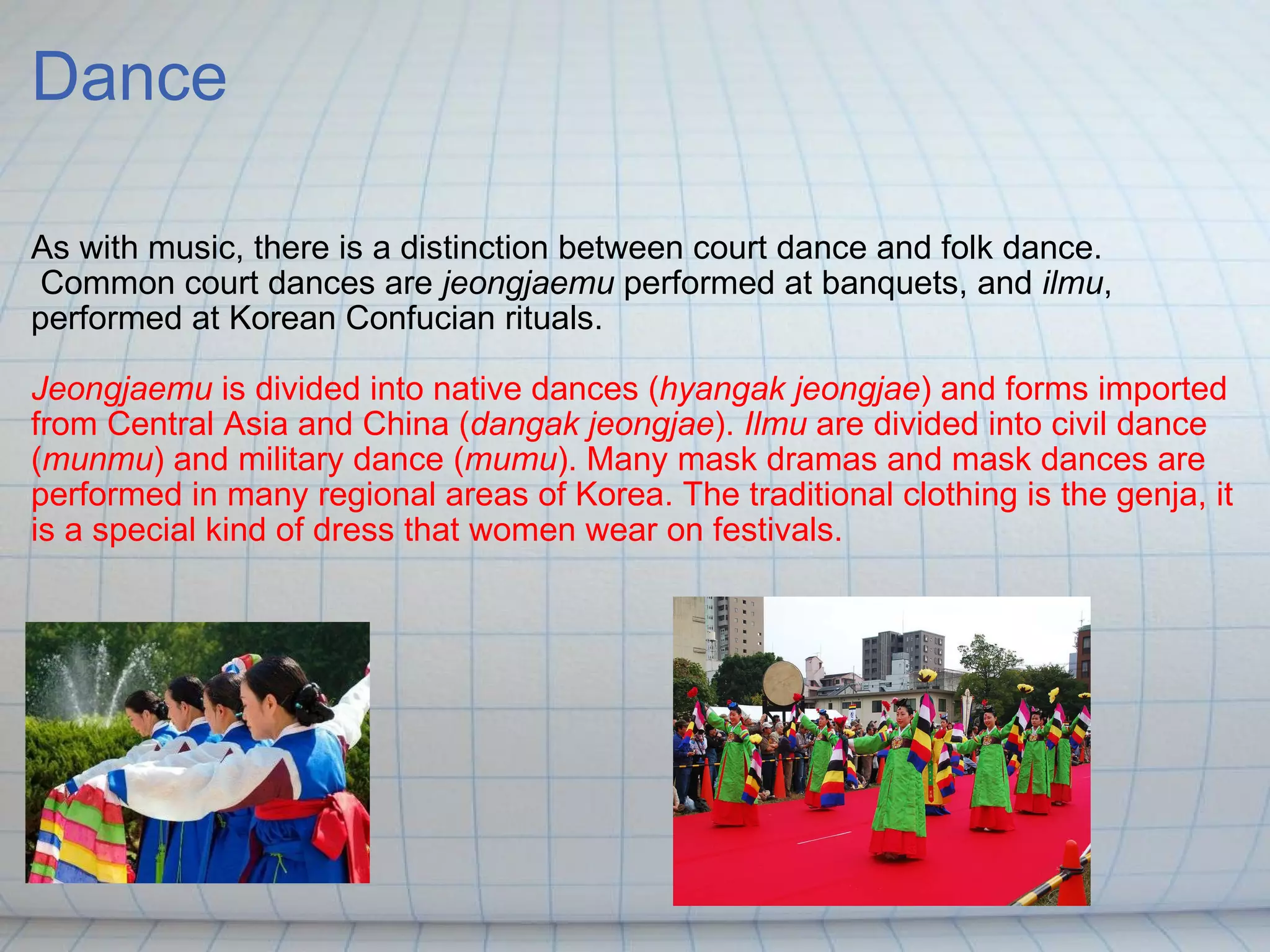 Dance

As with music, there is a distinction between court dance and folk dance. Common court dances are jeongjaemu performed at banquets, and ilmu, performed at Korean Confucian rituals.

Jeongjaemu is divided into native dances (hyangak jeongjae) and forms imported from Central Asia and China (dangak jeongjae). Ilmu are divided into civil dance (munmu) and military dance (mumu). Many mask dramas and mask dances are performed in many regional areas of Korea. The traditional clothing is the genja, it is a special kind of dress that women wear on festivals.